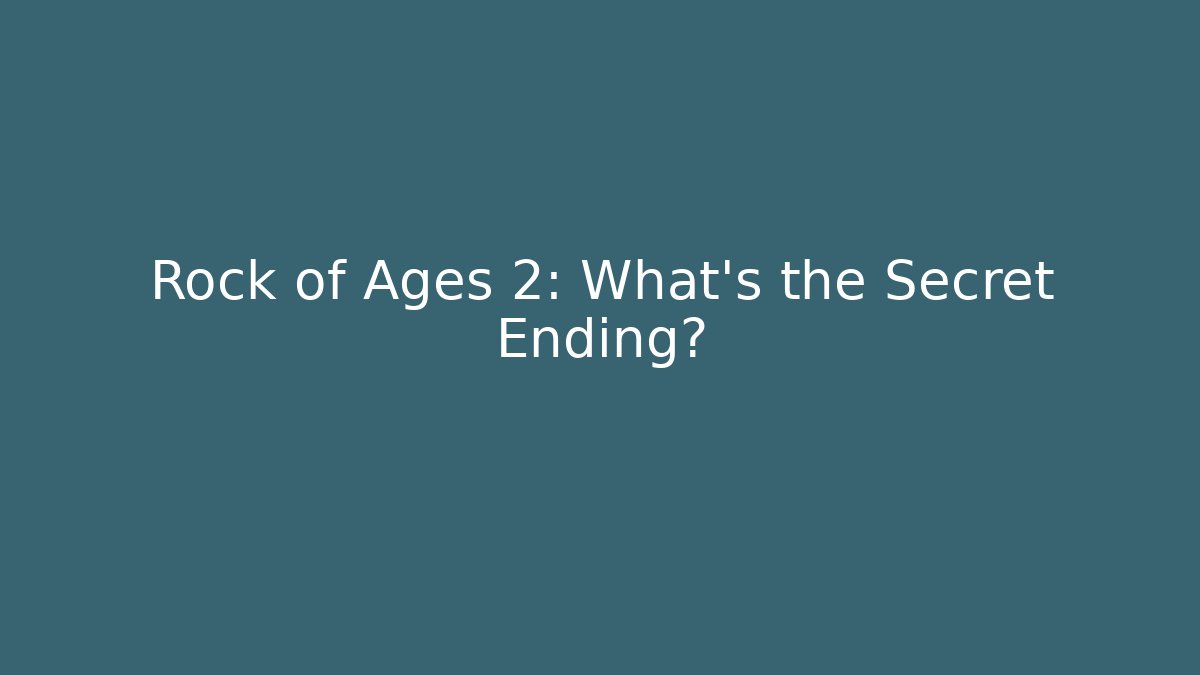 Rock of Ages 2: What's the Secret Ending?